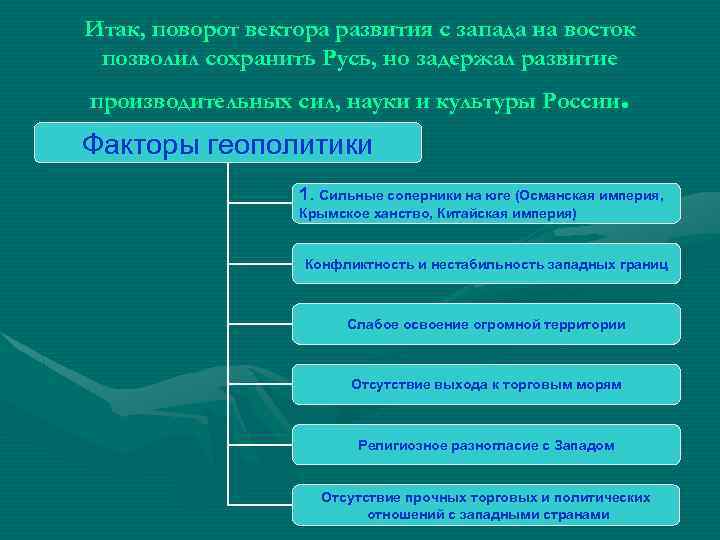 Итак, поворот вектора развития с запада на восток позволил сохранить Русь, но задержал развитие производительных сил, науки и культуры России.

Факторы геополитики

1. Сильные соперники на юге (Османская империя, Крымское ханство, Китайская империя)

Конфликтность и нестабильность западных границ

Слабое освоение огромной территории

Отсутствие выхода к торговым морям

Религиозное разногласие с Западом

Отсутствие прочных торговых и политических отношений с западными странами